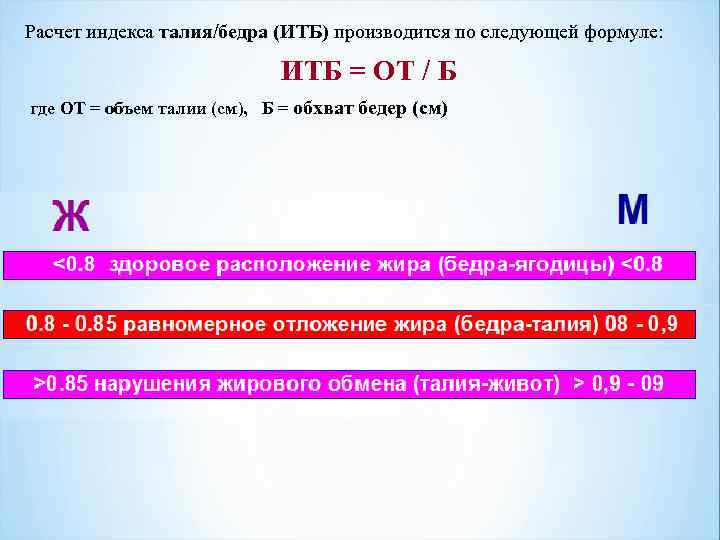 Расчет индекса талия/бедра (ИТБ) производится по следующей формуле:

ИТБ = ОТ / Б

где ОТ = объем талии (см), Б = обхват бедер (см)

Ж

М

<0.8 здоровое расположение жира (бедра-ягодицы) <0.8

0.8 - 0.85 равномерное отложение жира (бедра-талия) 08 - 0,9

>0.85 нарушения жирового обмена (талия-живот) > 0,9 - 09